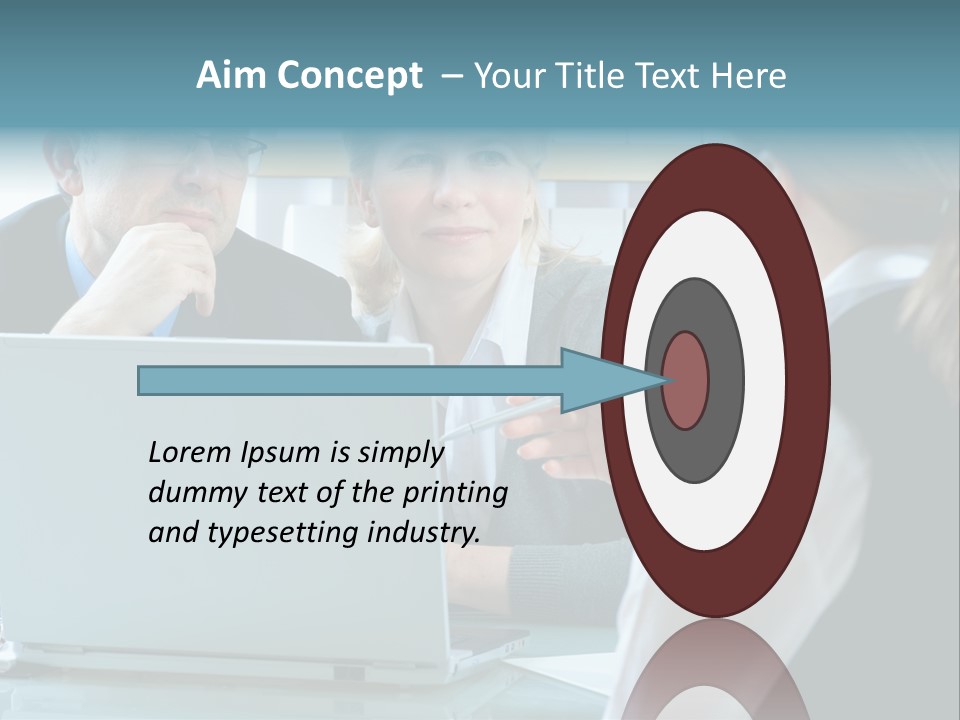 Aim Concept – Your Title Text Here

Lorem Ipsum is simply dummy text of the printing and typesetting industry.